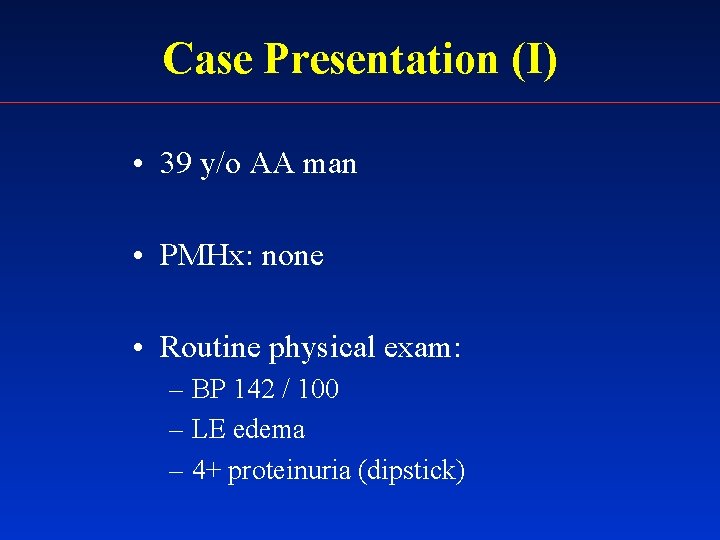 Case Presentation (I)

• 39 y/o AA man

• PMHx: none

• Routine physical exam:
– BP 142 / 100
– LE edema
– 4+ proteinuria (dipstick)